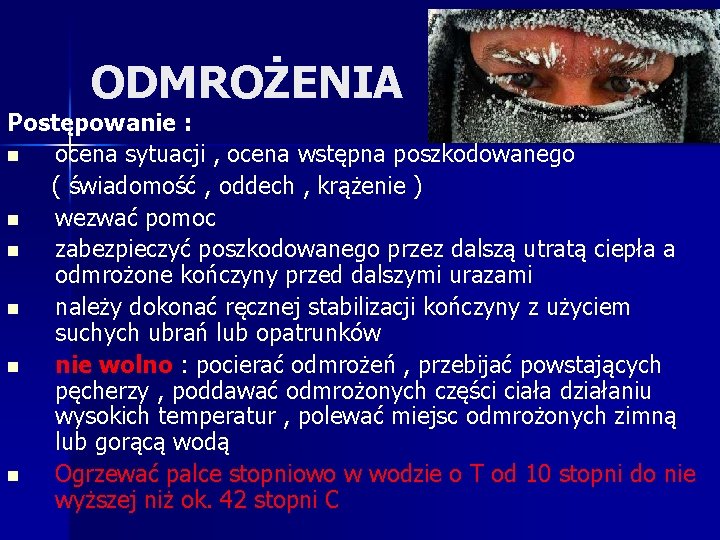 ODMROŻENIA

Postępowanie :

- ocena sytuacji , ocena wstępna poszkodowanego ( świadomość , oddech , krążenie )
- wezwać pomoc
- zabezpieczyć poszkodowanego przez dalszą utratą ciepła a odmrożone kończyny przed dalszymi urazami
- należy dokonać ręcznej stabilizacji kończyny z użyciem suchych ubrań lub opatrunków
- nie wolno : pocierać odmrożeń , przebijać powstających pęcherzy , poddawać odmrożonych części ciała działaniu wysokich temperatur , polewać miejsc odmrożonych zimną lub gorącą wodą
- Ogrzewać palce stopniowo w wodzie o T od 10 stopni do nie wyższej niż ok. 42 stopni C